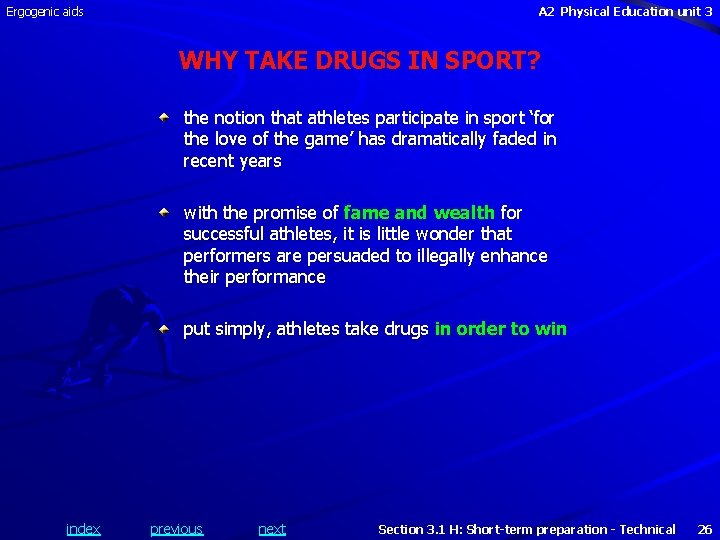 Ergogenic aids

A2 Physical Education unit 3

WHY TAKE DRUGS IN SPORT?

the notion that athletes participate in sport ‘for the love of the game’ has dramatically faded in recent years

with the promise of fame and wealth for successful athletes, it is little wonder that performers are persuaded to illegally enhance their performance

put simply, athletes take drugs in order to win

index previous next

Section 3.1 H: Short-term preparation - Technical 26